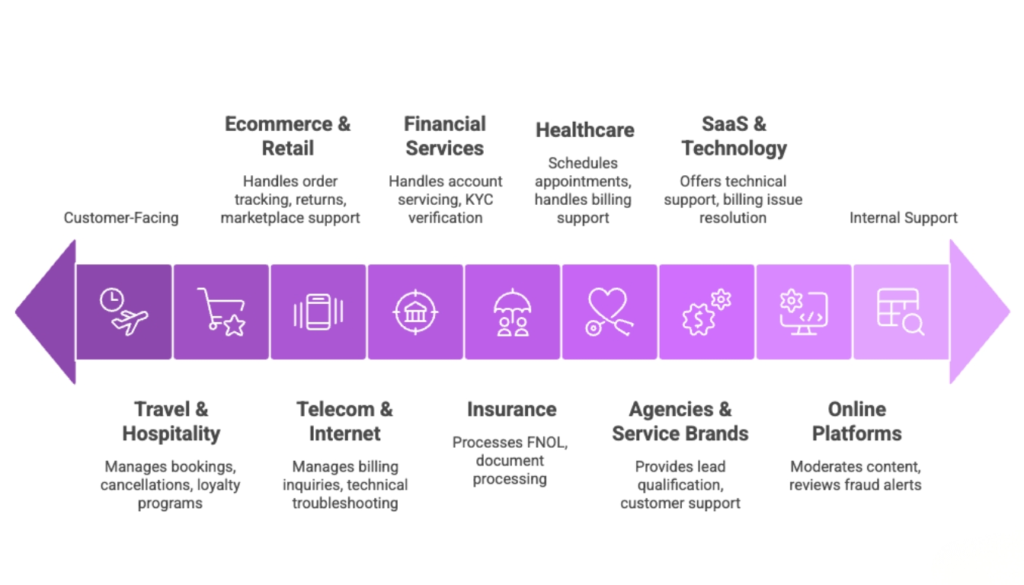 Customer-Facing

Ecommerce & Retail

Handles order tracking, returns, marketplace support

Financial Services

Handles account servicing, KYC verification

Healthcare

Schedules appointments, handles billing support

SaaS & Technology

Offers technical support, billing issue resolution

Internal Support

Travel & Hospitality

Manages bookings, cancellations, loyalty programs

Telecom & Internet

Manages billing inquiries, technical troubleshooting

Insurance

Processes FNOL, document processing

Agencies & Service Brands

Provides lead qualification, customer support

Online Platforms

Moderates content, reviews fraud alerts